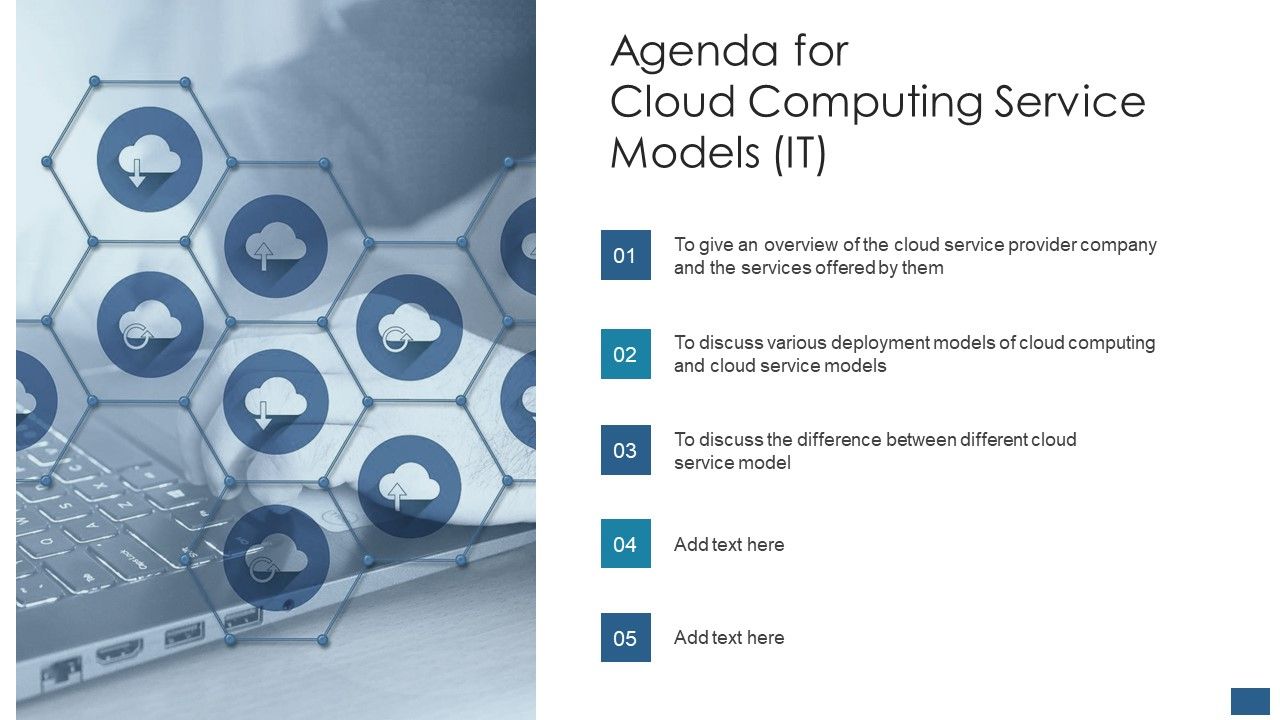 Agenda for Cloud Computing Service Models (IT)

01
To give an overview of the cloud service provider company and the services offered by them

02
To discuss various deployment models of cloud computing and cloud service models

03
To discuss the difference between different cloud service model

04
Add text here

05
Add text here